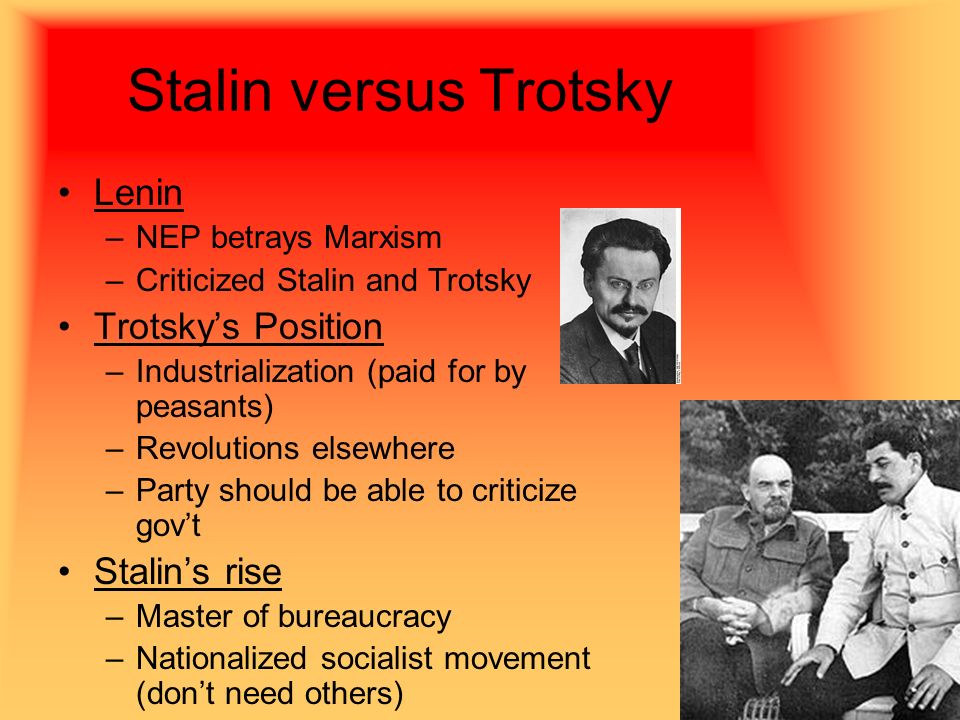 Stalin versus Trotsky

• Lenin
– NEP betrays Marxism
– Criticized Stalin and Trotsky
• Trotsky's Position
– Industrialization (paid for by peasants)
– Revolutions elsewhere
– Party should be able to criticize gov't
• Stalin's rise
– Master of bureaucracy
– Nationalized socialist movement (don't need others)